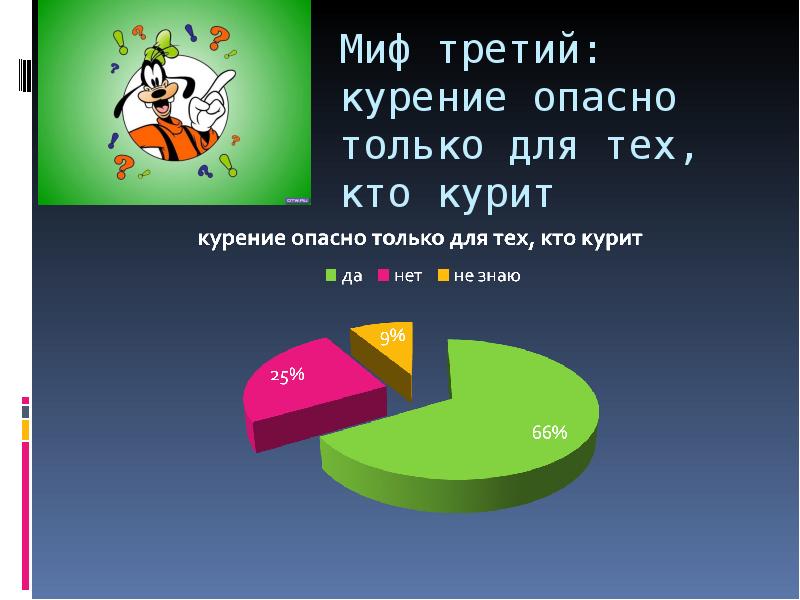 Миф третий: курение опасно только для тех, кто курит

курение опасно только для тех, кто курит

да нет не знаю

9%

25%

66%